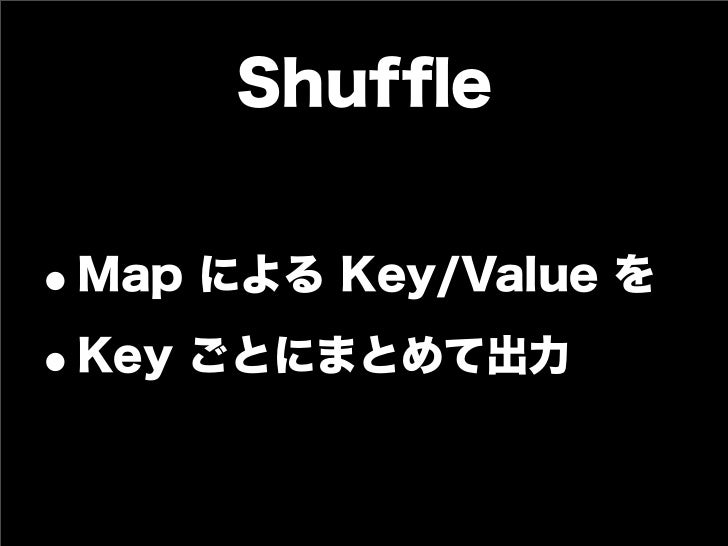 Shuffle

• Map による Key/Value を
• Key ごとにまとめて出力